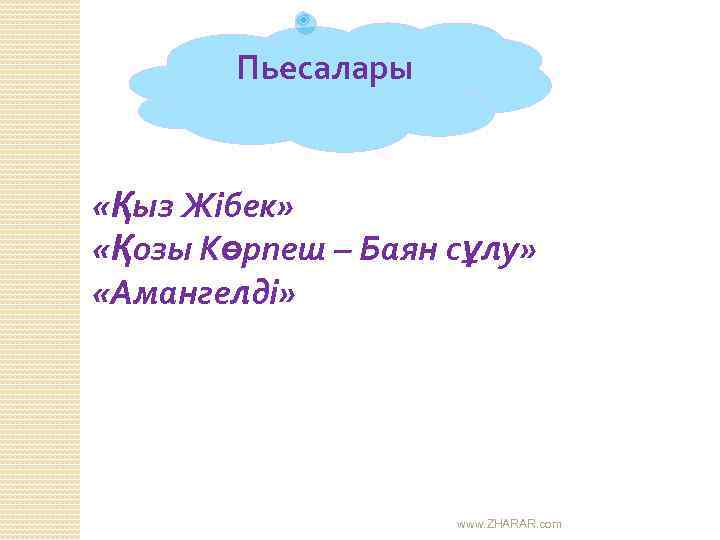 Пьесалары

«Қыз Жібек»
«Қозы Көрпеш – Баян сұлу»
«Амангелді»

www.ZHARAR.com